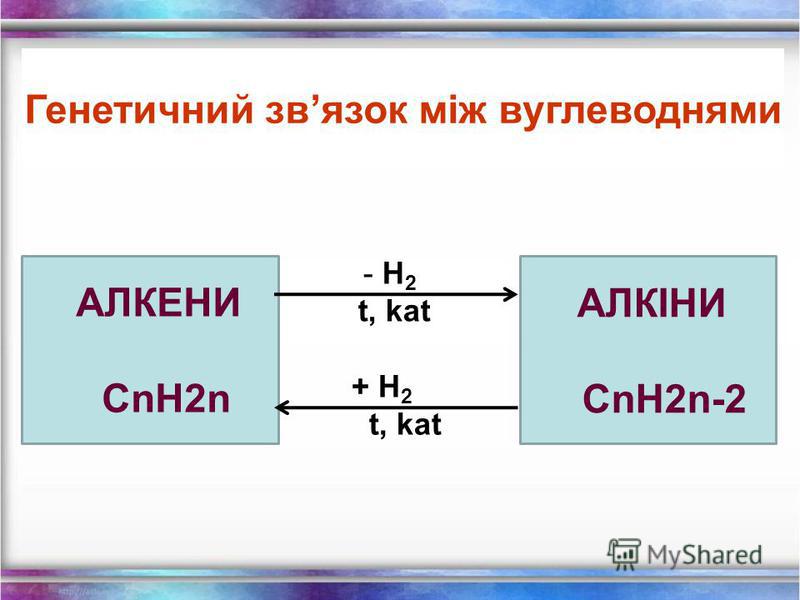 Генетичний зв’язок між вуглеводнями

АЛКЕНИ

CnH2n

$- H_2$
t, kat

$+ H_2$
t, kat

АЛКІНИ

CnH2n-2

MyShared